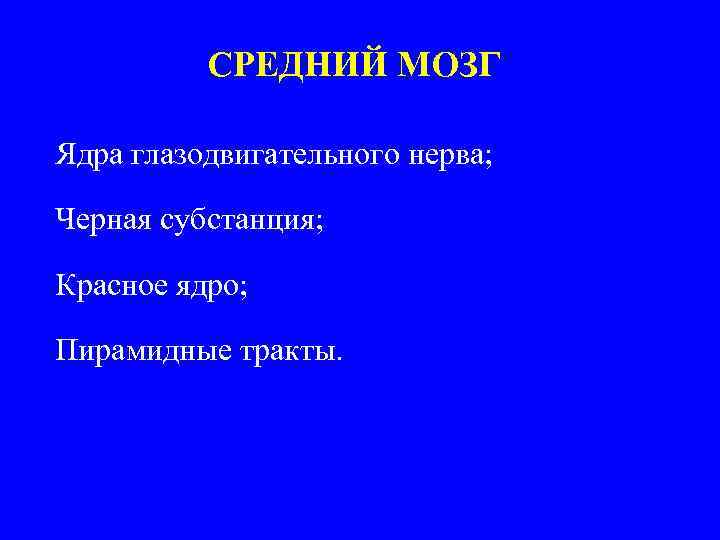 СРЕДНИЙ МОЗГ

Ядра глазодвигательного нерва;

Черная субстанция;

Красное ядро;

Пирамидные тракты.